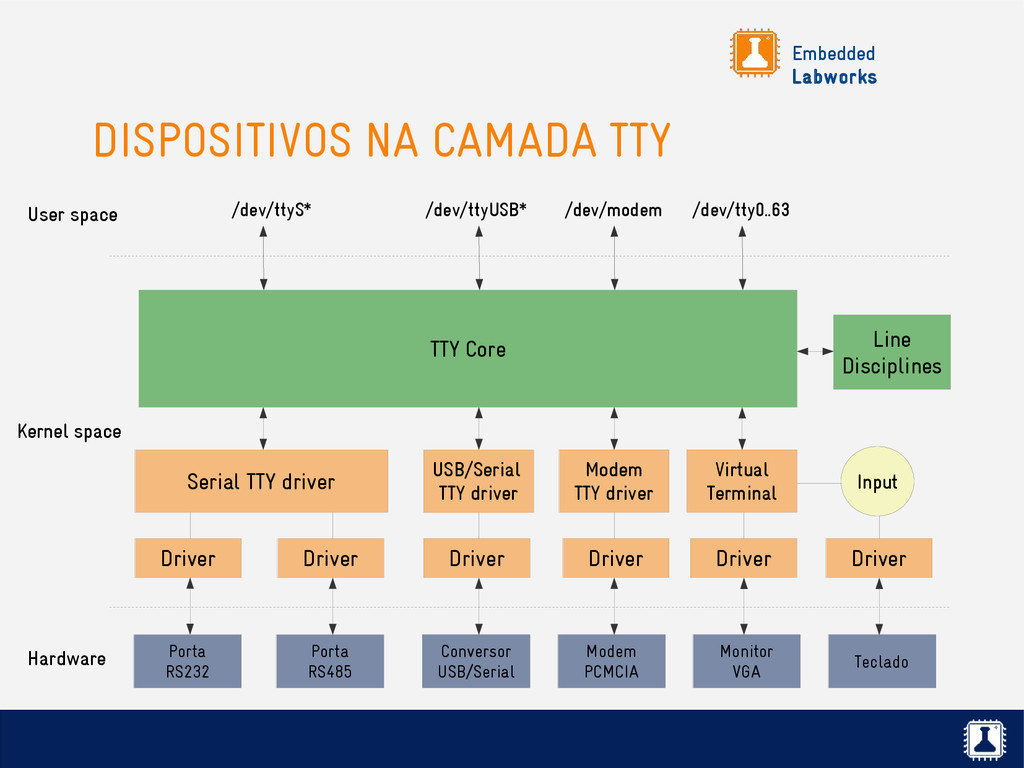 Embedded
Labworks

DISPOSITIVOS NA CAMADA TTY

User space

/dev/ttyS*

/dev/ttyUSB*

/dev/modem

/dev/tty0..63

TTY Core

Line Disciplines

Kernel space

Serial TTY driver

USB/Serial TTY driver

Modem TTY driver

Virtual Terminal

Input

Driver

Driver

Driver

Driver

Driver

Driver

Hardware

Porta RS232

Porta RS485

Conversor USB/Serial

Modem PCMCIA

Monitor VGA

Teclado